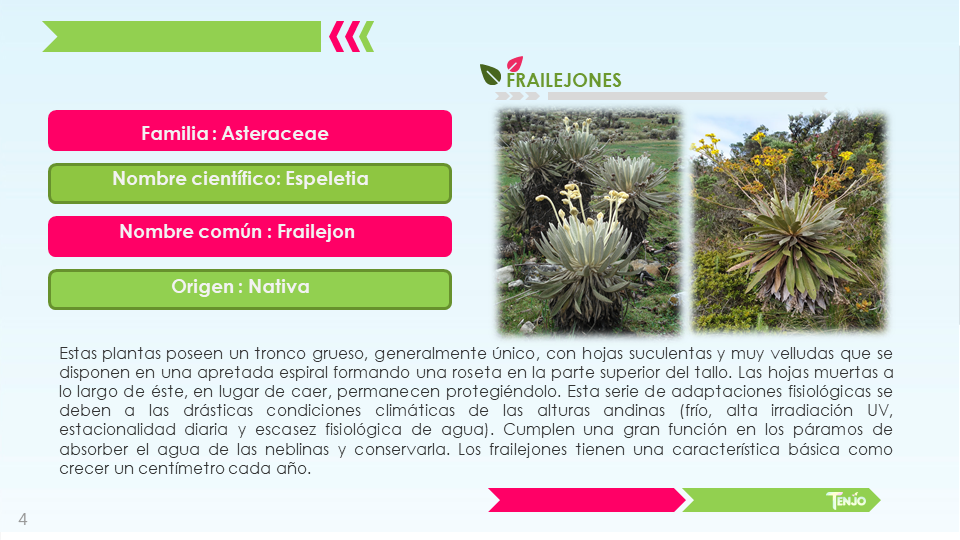 FRAILEJONES

Familia : Asteraceae

Nombre científico: Espeletia

Nombre común : Frailejon

Origen : Nativa

Estas plantas poseen un tronco grueso, generalmente único, con hojas suculentas y muy velludas que se disponen en una apretada espiral formando una roseta en la parte superior del tallo. Las hojas muertas a lo largo de éste, en lugar de caer, permanecen protegiéndolo. Esta serie de adaptaciones fisiológicas se deben a las drásticas condiciones climáticas de las alturas andinas (frío, alta irradiación UV, estacionalidad diaria y escasez fisiológica de agua). Cumplen una gran función en los páramos de absorber el agua de las neblinas y conservarla. Los frailejones tienen una característica básica como crecer un centímetro cada año.

TENJO

4